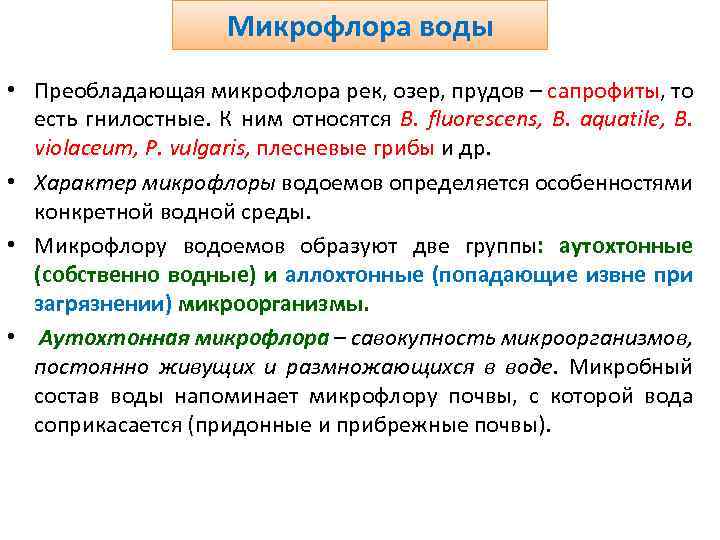 Микрофлора воды

• Преобладающая микрофлора рек, озер, прудов – сапрофиты, то есть гнилостные. К ним относятся B. fluorescens, B. aquatile, B. violaceum, P. vulgaris, плесневые грибы и др.

• Характер микрофлоры водоемов определяется особенностями конкретной водной среды.

• Микрофлору водоемов образуют две группы: аутохтонные (собственно водные) и аллохтонные (попадающие извне при загрязнении) микроорганизмы.

• Аутохтонная микрофлора – савокупность микроорганизмов, постоянно живущих и размножающихся в воде. Микробный состав воды напоминает микрофлору почвы, с которой вода соприкасается (придонные и прибрежные почвы).